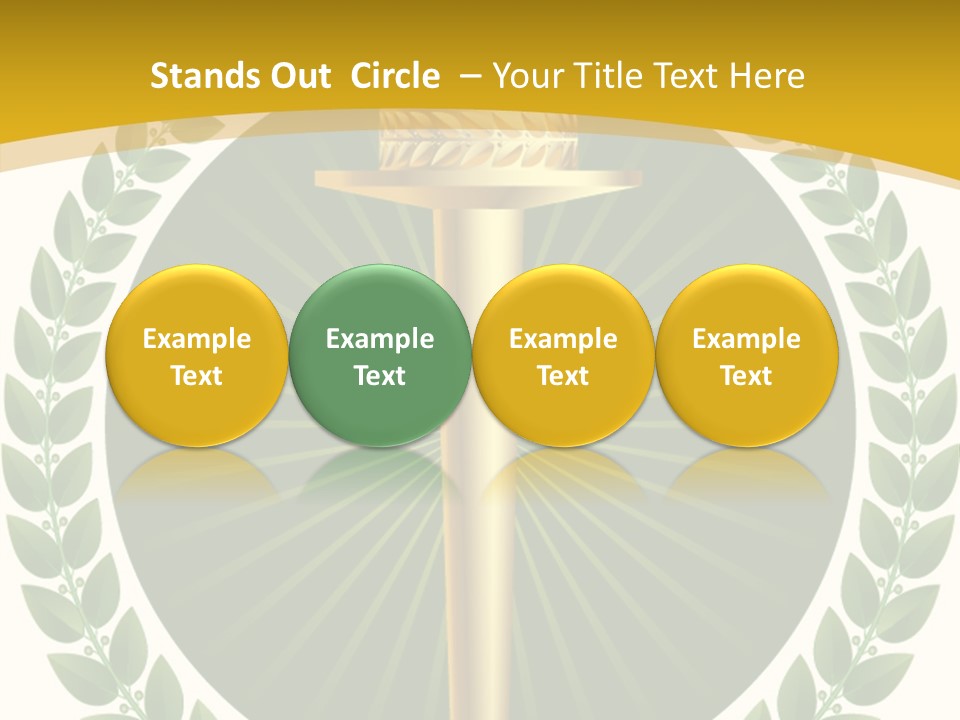 Stands Out  Circle  – Your Title Text Here

Example Text

Example Text

Example Text

Example Text